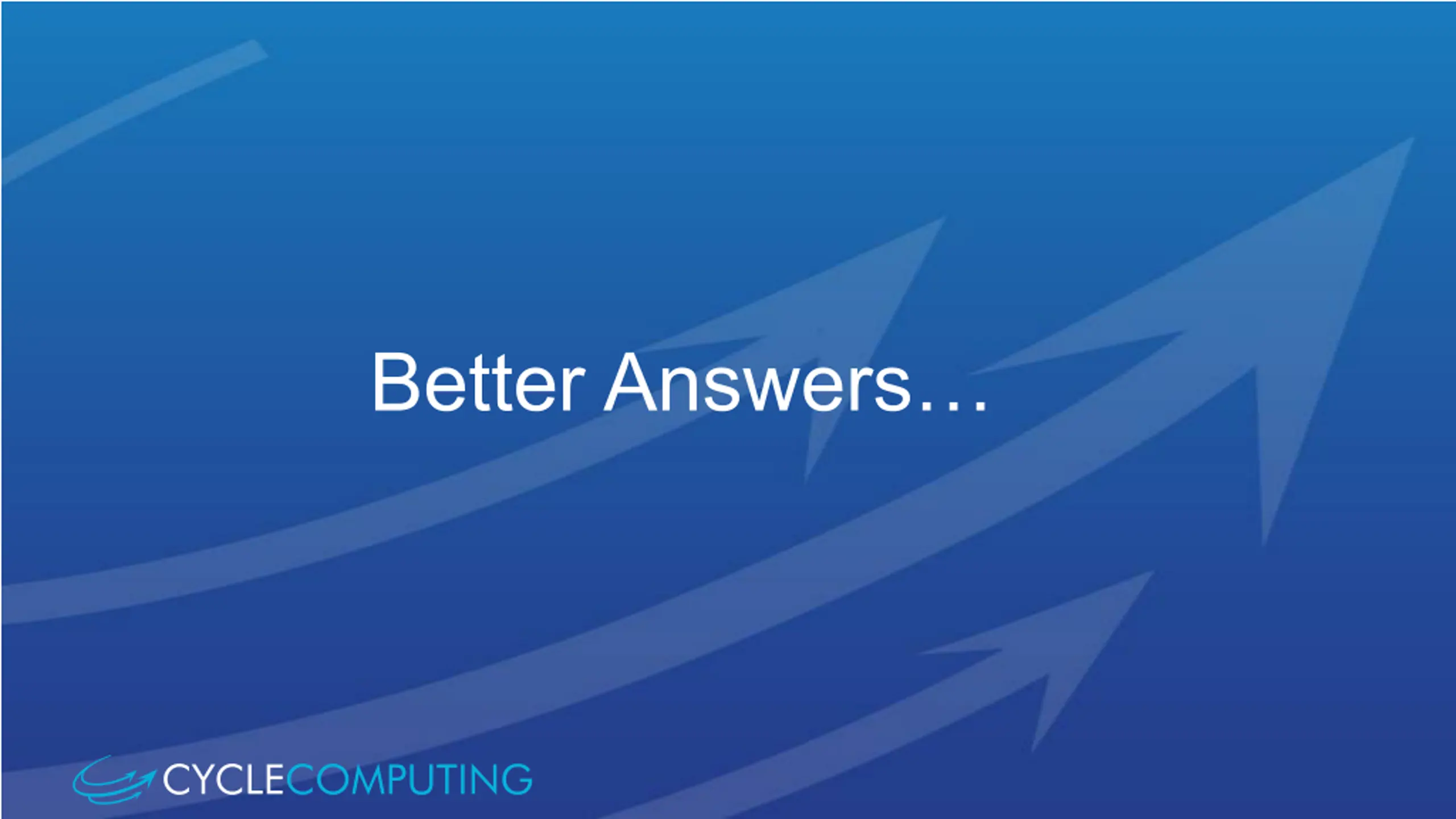 Better Answers…

CYCLECOMPUTING